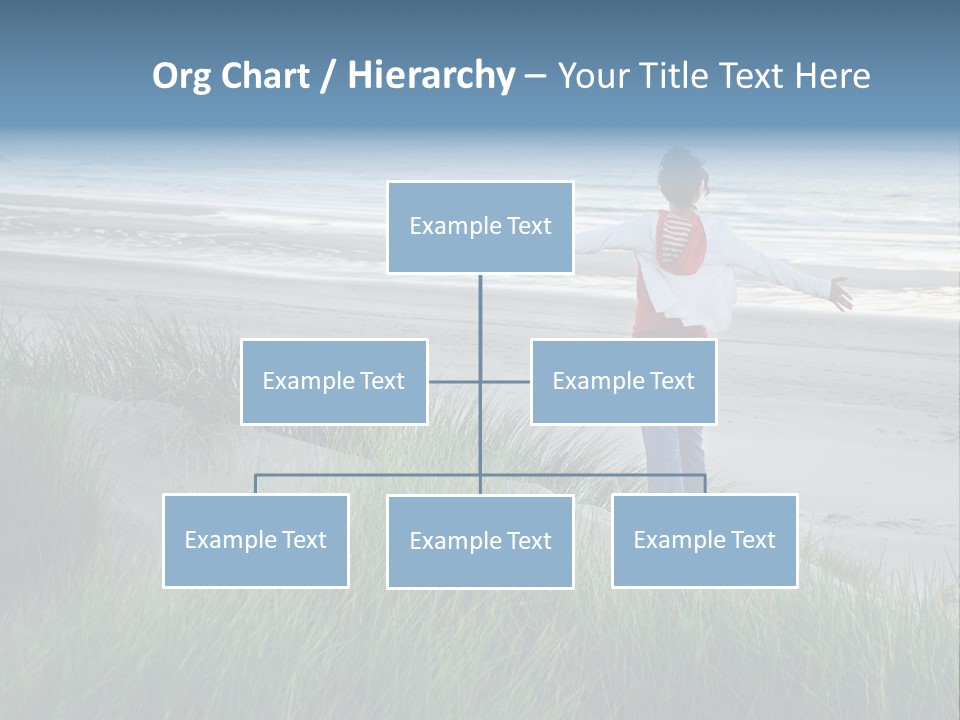 Org Chart / Hierarchy – Your Title Text Here

Example Text

Example Text

Example Text

Example Text

Example Text

Example Text